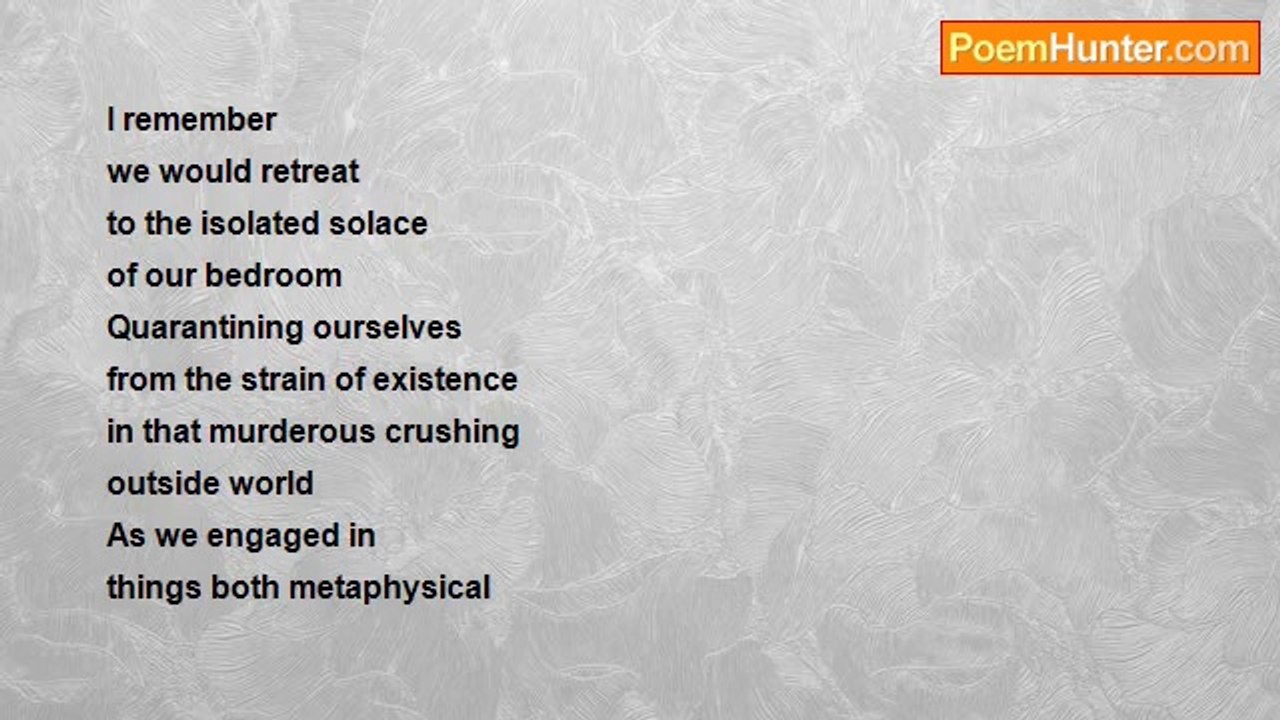 PoemHunter.com

I remember
we would retreat
to the isolated solace
of our bedroom
Quarantining ourselves
from the strain of existence
in that murderous crushing
outside world
As we engaged in
things both metaphysical